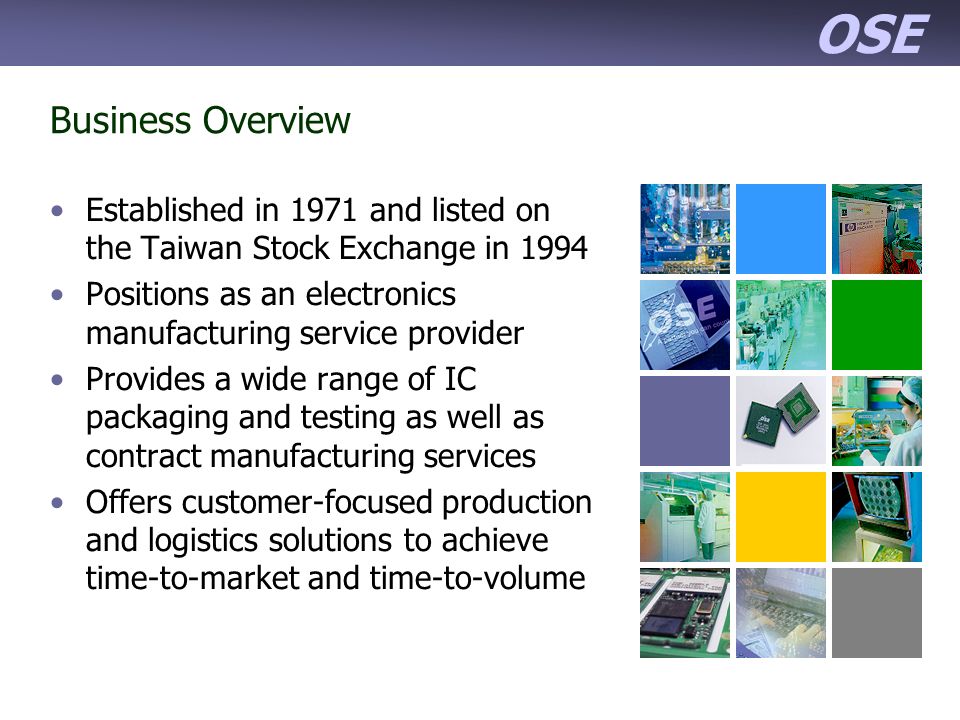 OSE

Business Overview

• Established in 1971 and listed on the Taiwan Stock Exchange in 1994
• Positions as an electronics manufacturing service provider
• Provides a wide range of IC packaging and testing as well as contract manufacturing services
• Offers customer-focused production and logistics solutions to achieve time-to-market and time-to-volume

OSE